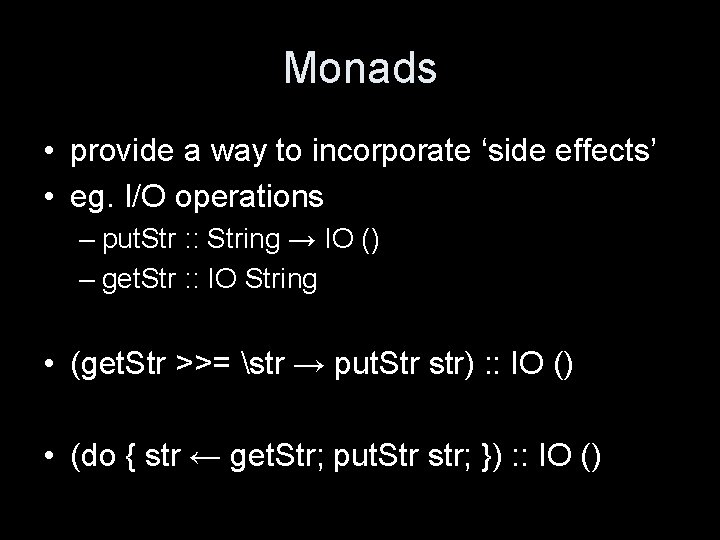 Monads

• provide a way to incorporate ‘side effects’
• eg. I/O operations
  – putStr :: String → IO ()
  – getStr :: IO String

• (getStr >>= \str → putStr str) :: IO ()

• (do { str ← getStr; putStr str; }) :: IO ()